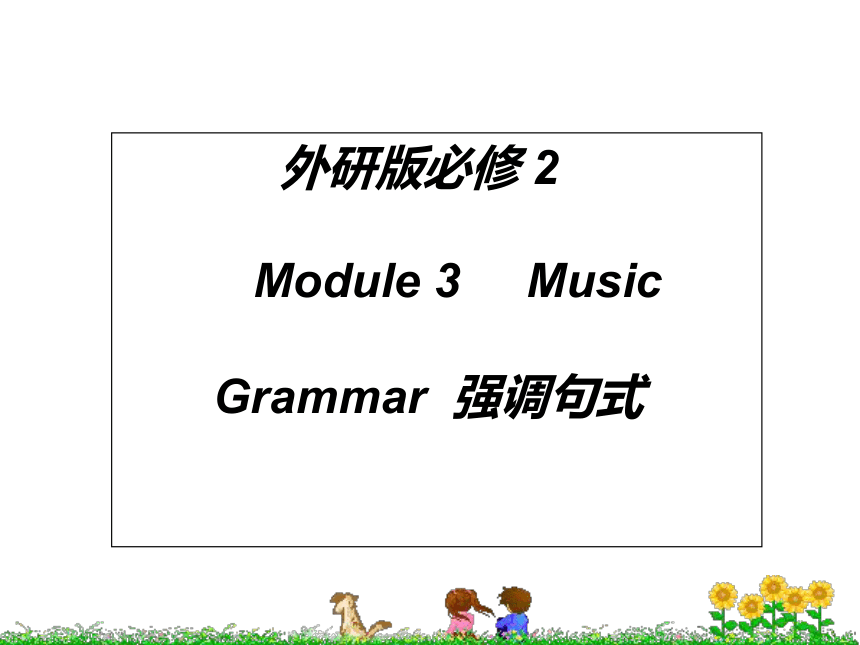 外研版必修 2

Module 3 Music

Grammar 强调句式